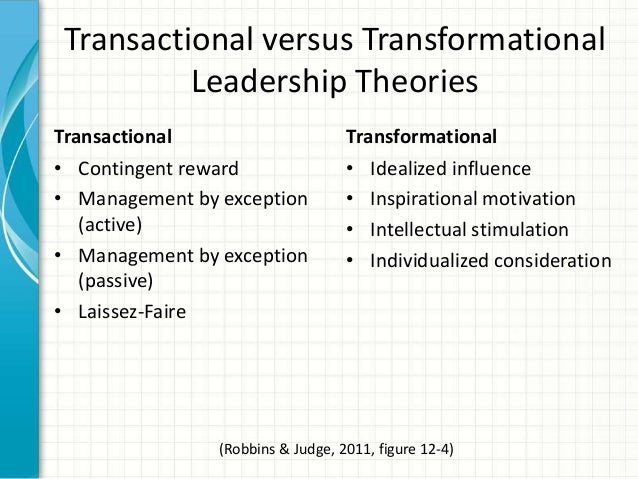 Transactional versus Transformational Leadership Theories

Transactional
• Contingent reward
• Management by exception (active)
• Management by exception (passive)
• Laissez-Faire

Transformational
• Idealized influence
• Inspirational motivation
• Intellectual stimulation
• Individualized consideration

(Robbins & Judge, 2011, figure 12-4)